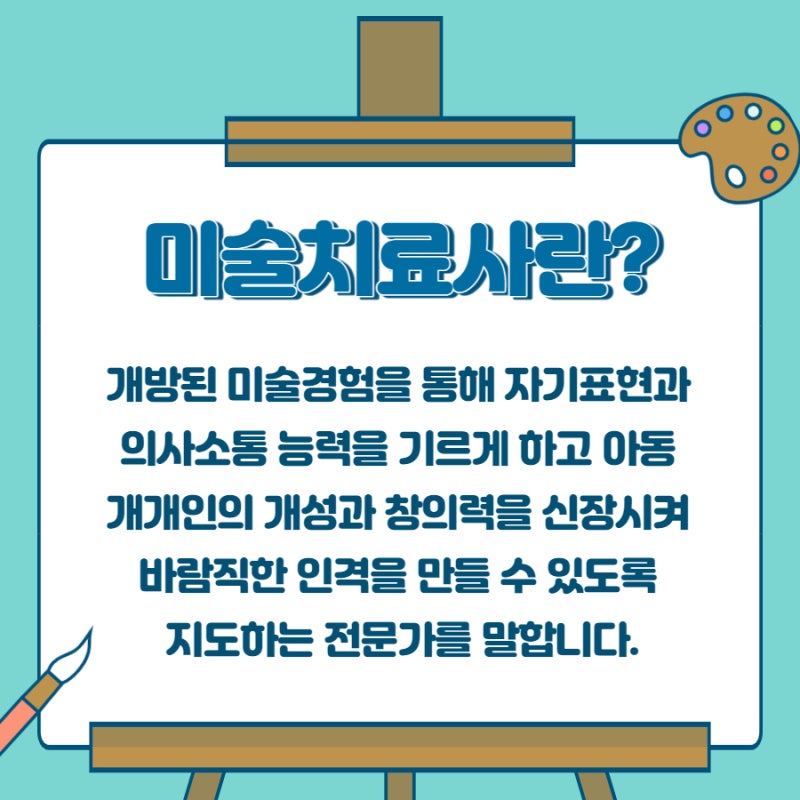 미술치료사란?

개방된 미술경험을 통해 자기표현과 의사소통 능력을 기르게 하고 아동 개개인의 개성과 창의력을 신장시켜 바람직한 인격을 만들 수 있도록 지도하는 전문가를 말합니다.